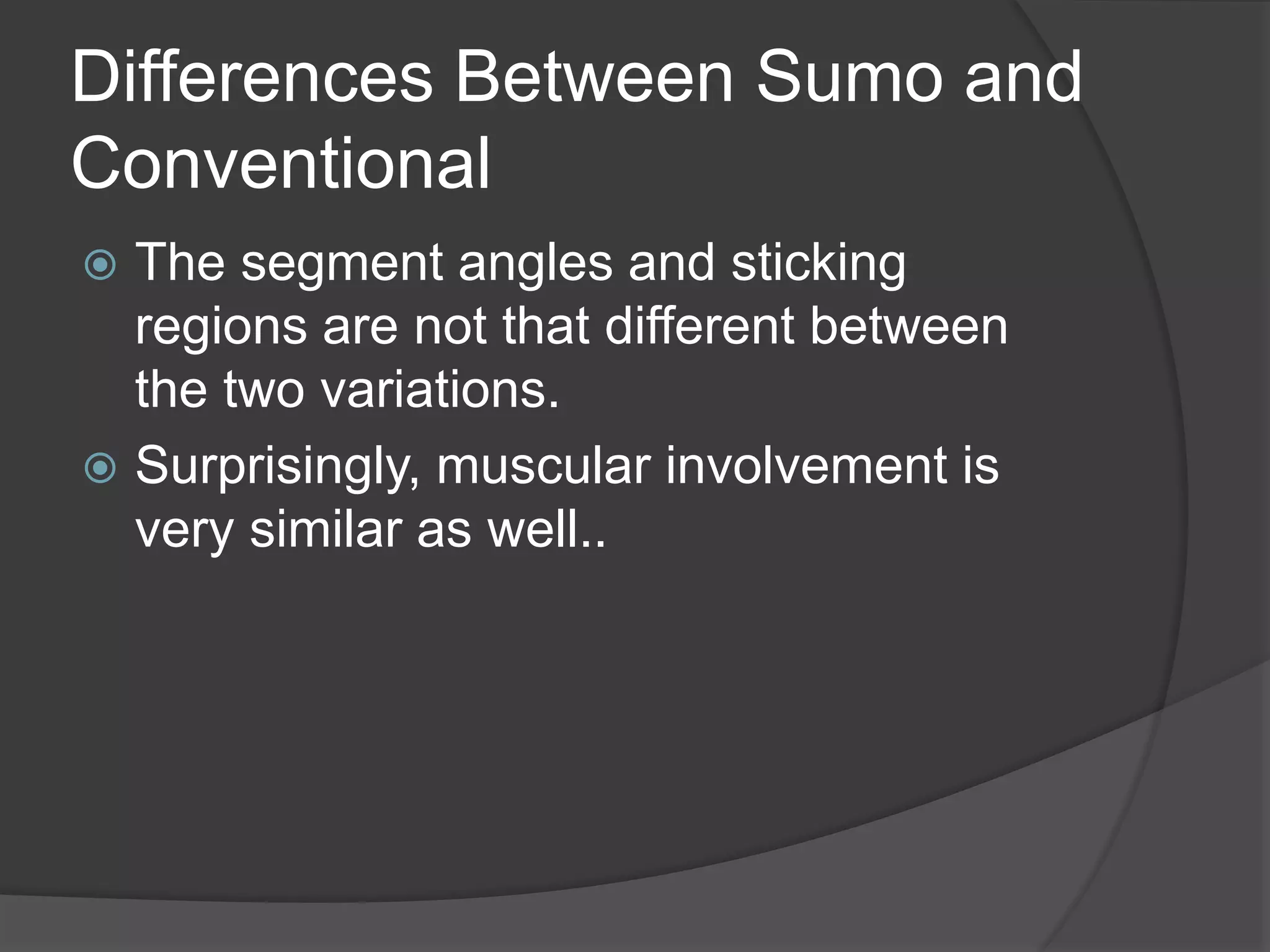 Differences Between Sumo and Conventional

The segment angles and sticking regions are not that different between the two variations.

Surprisingly, muscular involvement is very similar as well..